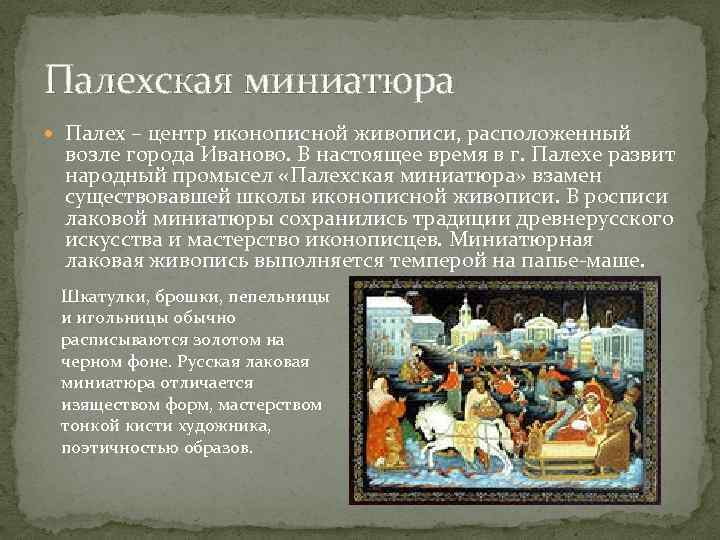 Палехская миниатюра

Палех – центр иконописной живописи, расположенный возле города Иваново. В настоящее время в г. Палехе развит народный промысел «Палехская миниатюра» взамен существовавшей школы иконописной живописи. В росписи лаковой миниатюры сохранились традиции древнерусского искусства и мастерство иконописцев. Миниатюрная лаковая живопись выполняется темперой на папье-маше.

Шкатулки, брошки, пепельницы и игольницы обычно расписываются золотом на черном фоне. Русская лаковая миниатюра отличается изяществом форм, мастерством тонкой кисти художника, поэтичностью образов.